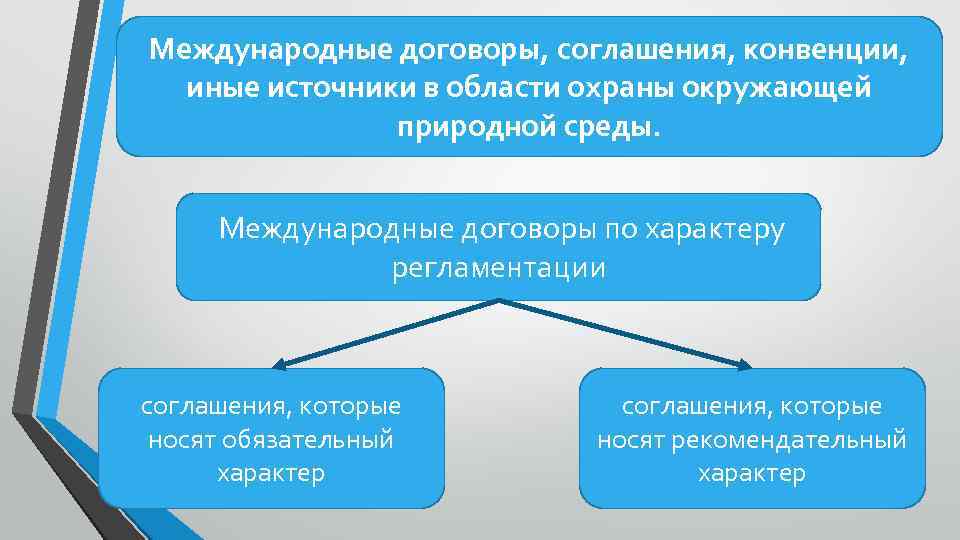 Международные договоры, соглашения, конвенции, иные источники в области охраны окружающей природной среды.

Международные договоры по характеру регламентации

соглашения, которые носят обязательный характер

соглашения, которые носят рекомендательный характер